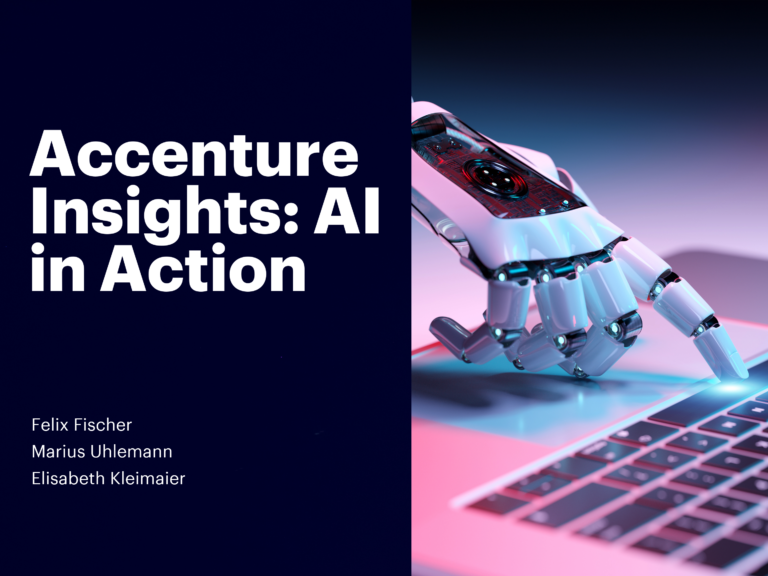 Accenture Insights: AI in Action

Felix Fischer
Marius Uhlemann
Elisabeth Kleimaier